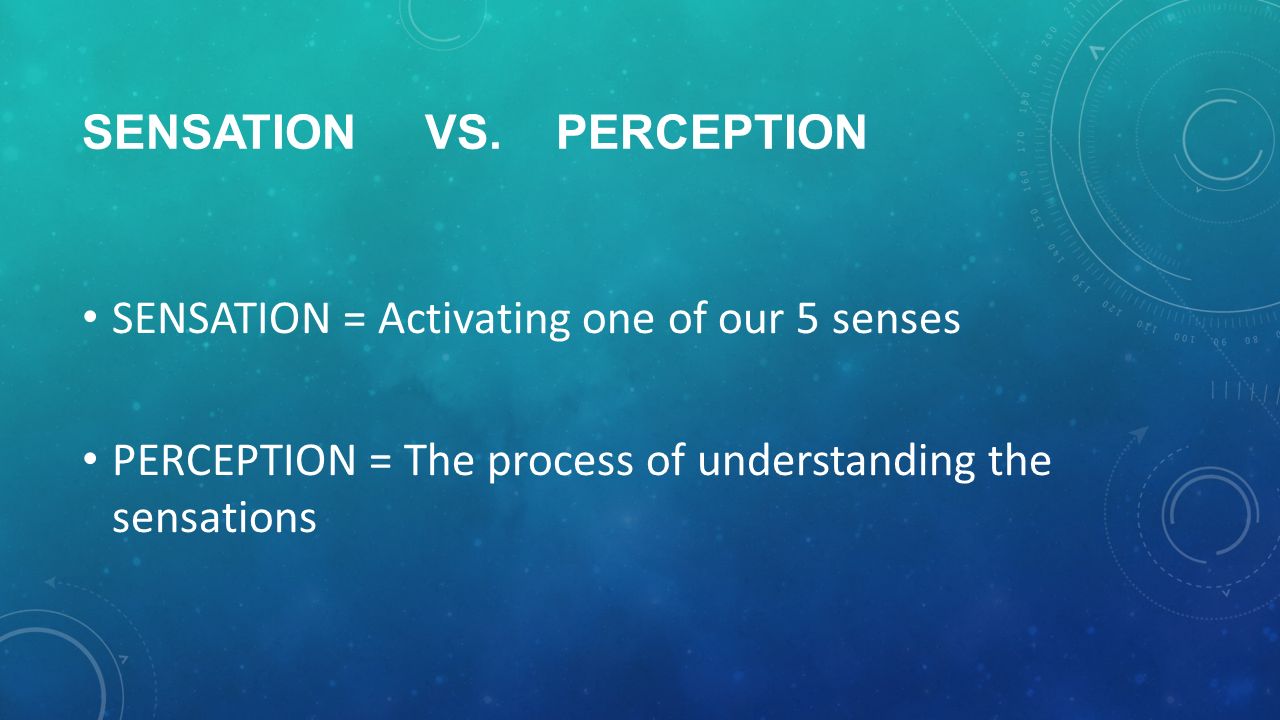 SENSATION VS. PERCEPTION

• SENSATION = Activating one of our 5 senses

• PERCEPTION = The process of understanding the sensations